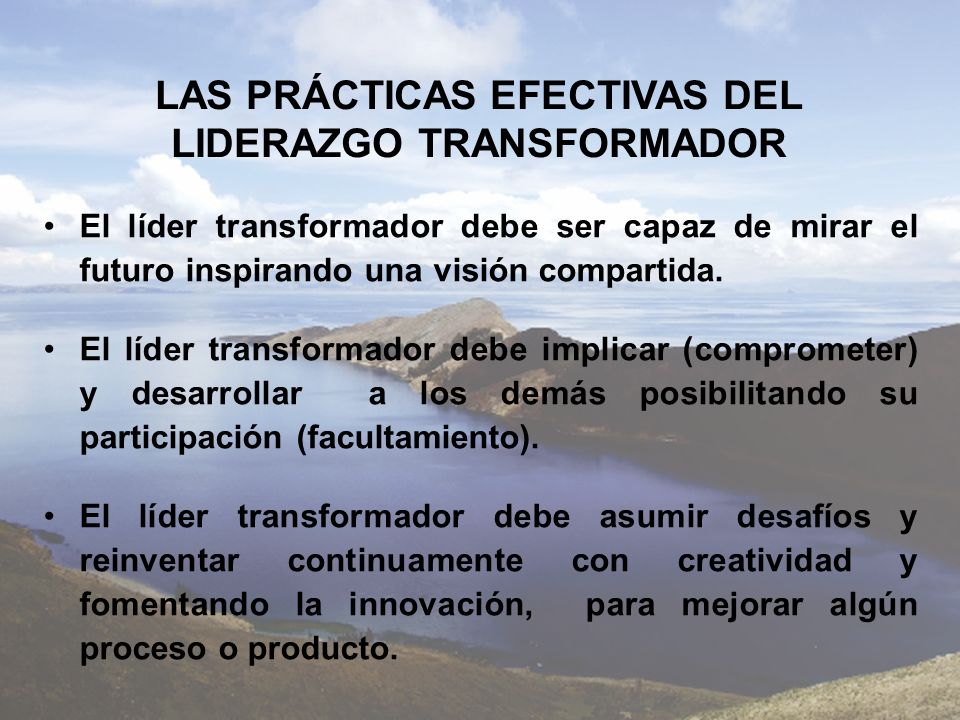 LAS PRÁCTICAS EFECTIVAS DEL LIDERAZGO TRANSFORMADOR

• El líder transformador debe ser capaz de mirar el futuro inspirando una visión compartida.

• El líder transformador debe implicar (comprometer) y desarrollar a los demás posibilitando su participación (facultamiento).

• El líder transformador debe asumir desafíos y reinventar continuamente con creatividad y fomentando la innovación, para mejorar algún proceso o producto.